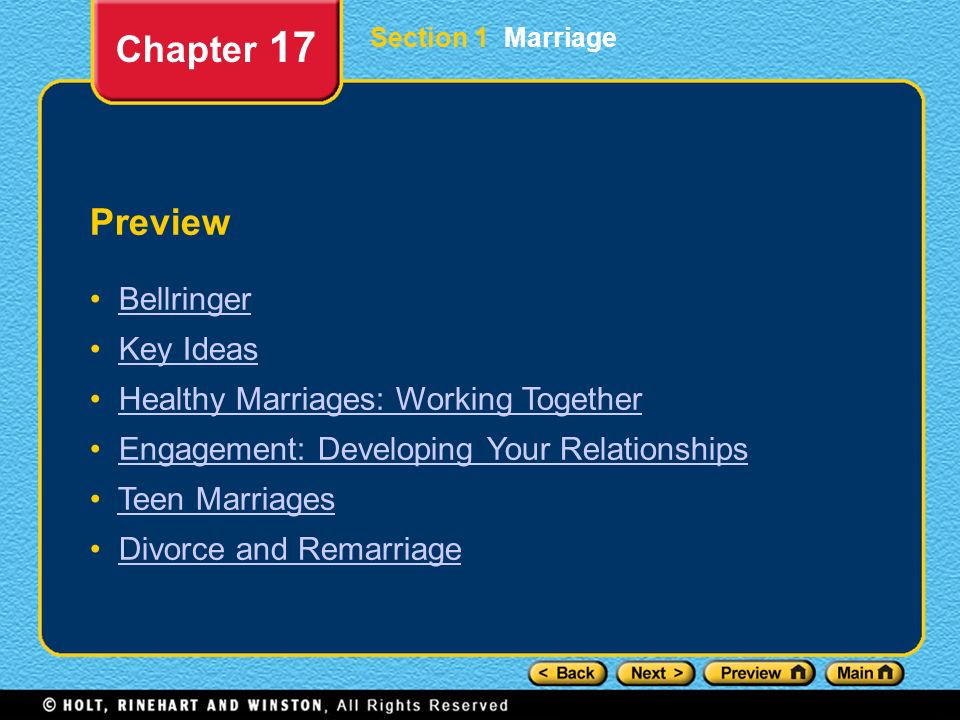 Chapter 17

Section 1 Marriage

Preview

• Bellringer
• Key Ideas
• Healthy Marriages: Working Together
• Engagement: Developing Your Relationships
• Teen Marriages
• Divorce and Remarriage

< Back
Next >
Preview
Main

© HOLT, RINEHART AND WINSTON, All Rights Reserved